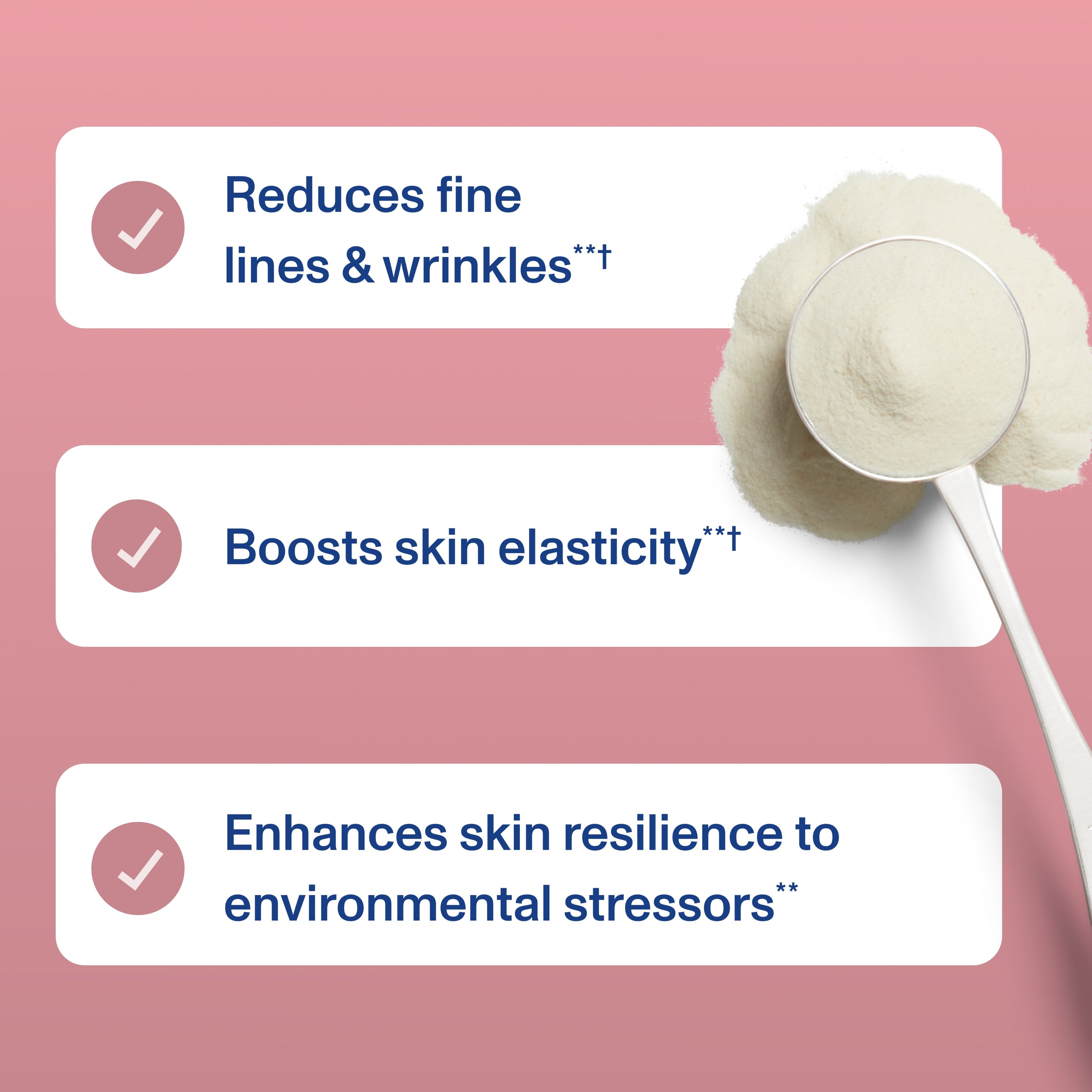 Reduces fine lines & wrinkles**†

Boosts skin elasticity**†

Enhances skin resilience to environmental stressors**